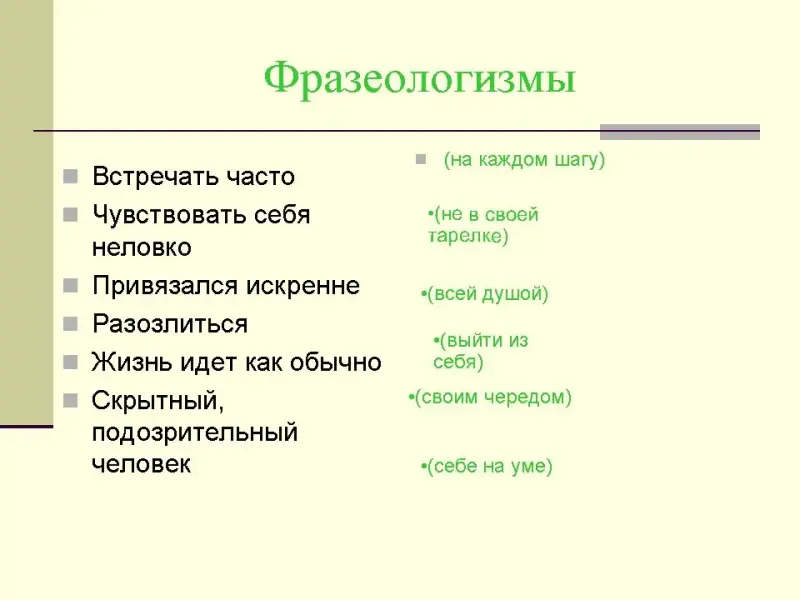 Фразеологизмы

Встречать часто
Чувствовать себя неловко
Привязался искренне
Разозлиться
Жизнь идет как обычно
Скрытный, подозрительный человек

(на каждом шагу)
•(не в своей тарелке)
•(всей душой)
•(выйти из себя)
•(своим чередом)
•(себе на уме)